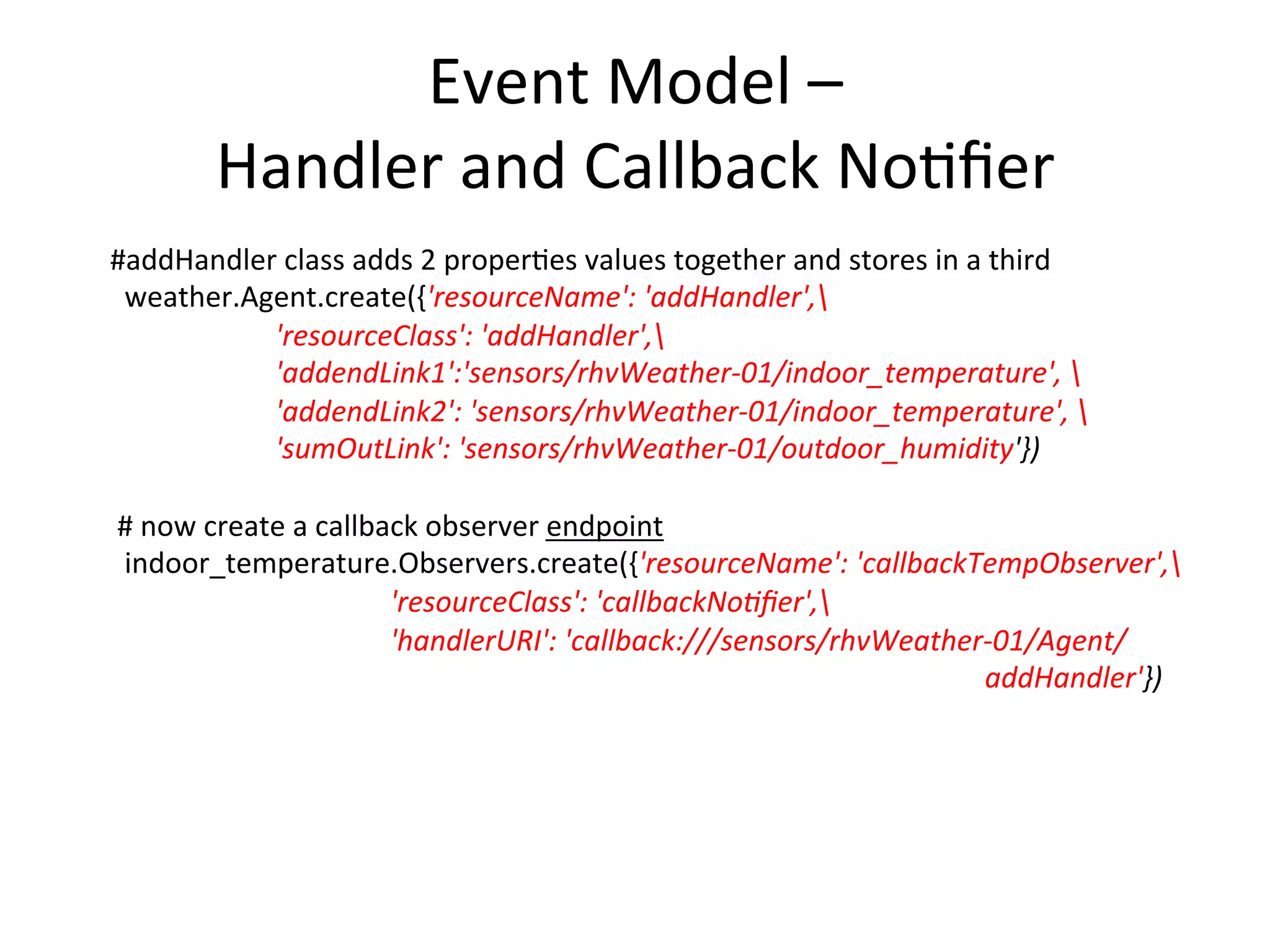 Event Model –
Handler and Callback Notifier

#addHandler class adds 2 properties values together and stores in a third
weather.Agent.create({'resourceName': 'addHandler',\
'resourceClass': 'addHandler',\
'addendLink1':'sensors/rhvWeather-01/indoor_temperature', \
'addendLink2': 'sensors/rhvWeather-01/indoor_temperature', \
'sumOutLink': 'sensors/rhvWeather-01/outdoor_humidity'})

# now create a callback observer endpoint
indoor_temperature.Observers.create({'resourceName': 'callbackTempObserver',\
'resourceClass': 'callbackNotifier',\
'handlerURI': 'callback:///sensors/rhvWeather-01/Agent/
addHandler'})